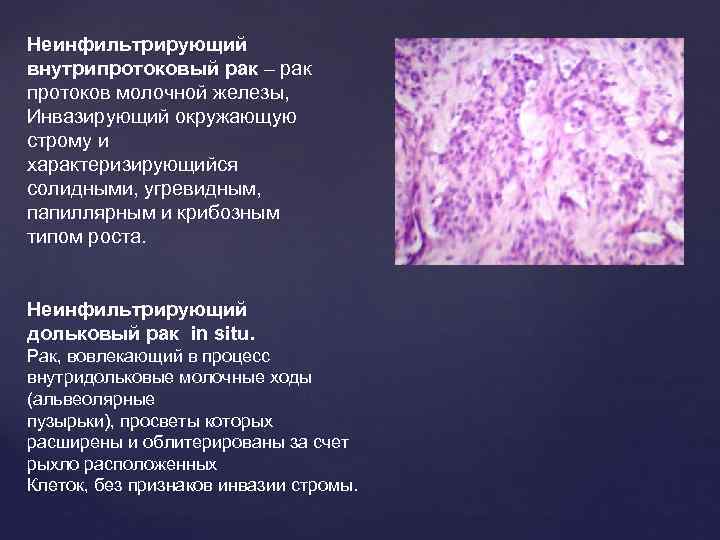 **Неинфильтрирующий внутрипротоковый рак** – рак протоков молочной железы, Инвазирующий окружающую строму и характеризирующийся солидными, угревидным, папиллярным и крибозным типом роста.

**Неинфильтрирующий дольковый рак in situ.**
Рак, вовлекающий в процесс внутридольковые молочные ходы (альвеолярные пузырьки), просветы которых расширены и облитерированы за счет рыхло расположенных Клеток, без признаков инвазии стромы.